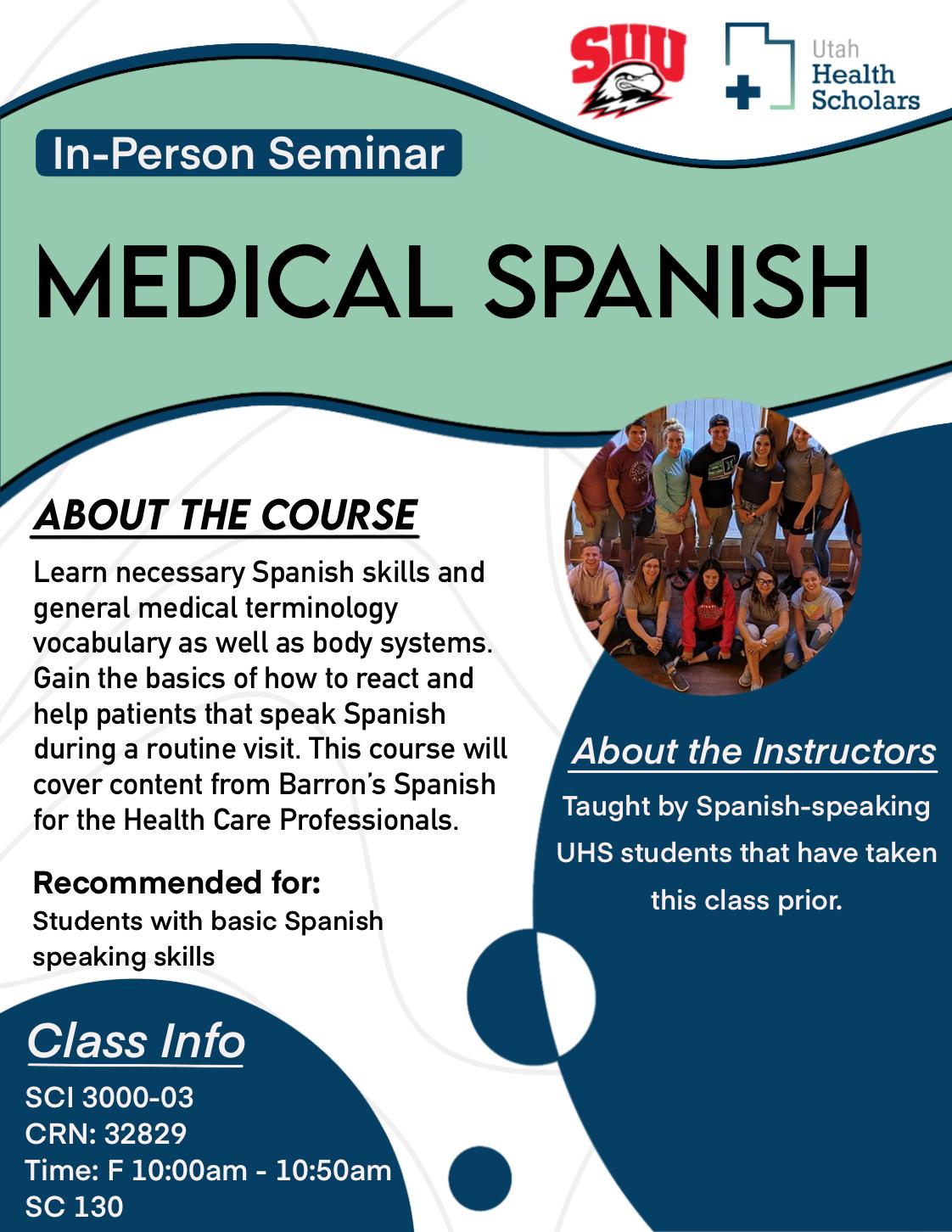 SUU

Utah Health Scholars

In-Person Seminar

MEDICAL SPANISH

ABOUT THE COURSE

Learn necessary Spanish skills and general medical terminology vocabulary as well as body systems. Gain the basics of how to react and help patients that speak Spanish during a routine visit. This course will cover content from Barron's Spanish for the Health Care Professionals.

Recommended for:
Students with basic Spanish speaking skills

About the Instructors

Taught by Spanish-speaking UHS students that have taken this class prior.

Class Info

SCI 3000-03
CRN: 32829
Time: F 10:00am - 10:50am
SC 130